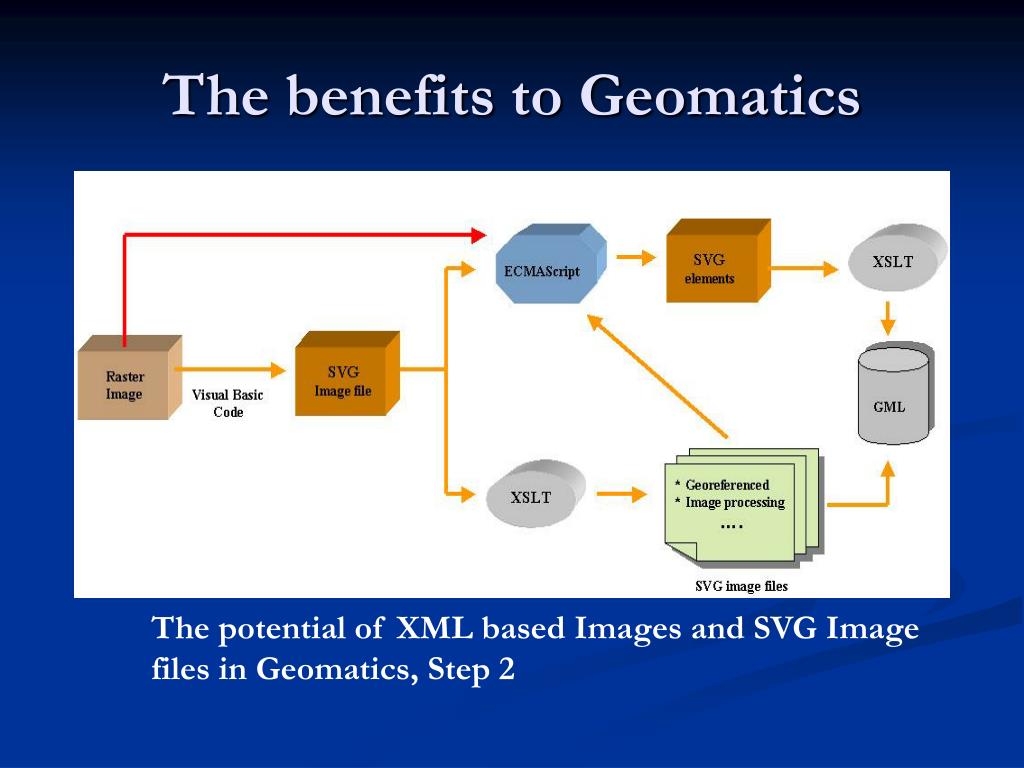 The benefits to Geomatics

Raster Image

Visual Basic Code

SVG Image file

ECMAScript

SVG elements

XSLT

GML

XSLT

* Georeferenced
* Image processing
....

SVG image files

The potential of XML based Images and SVG Image files in Geomatics, Step 2